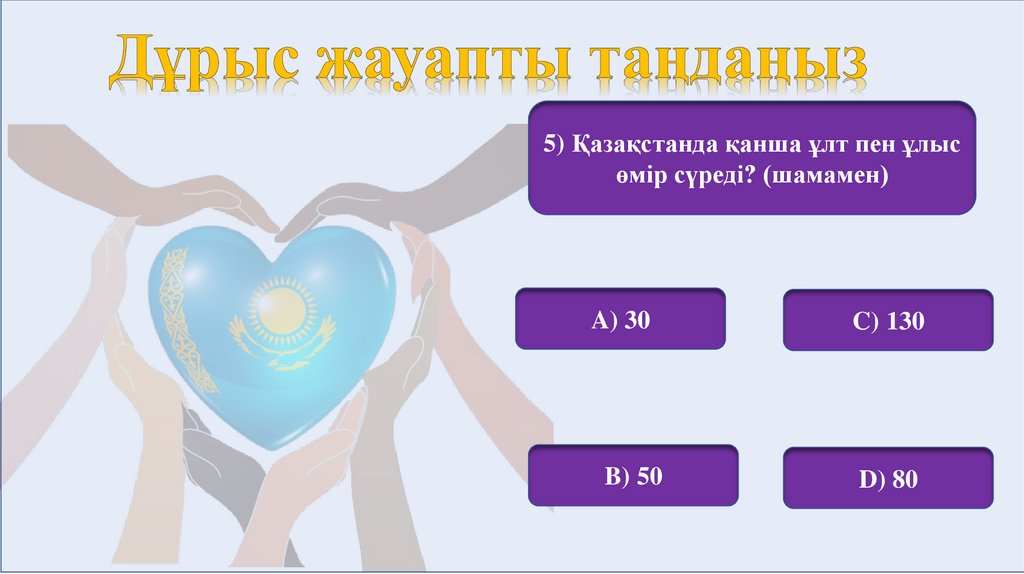 Дұрыс жауапты таңдаңыз

5) Қазақстанда қанша ұлт пен ұлыс өмір сүреді? (шамамен)

A) 30

C) 130

B) 50

D) 80